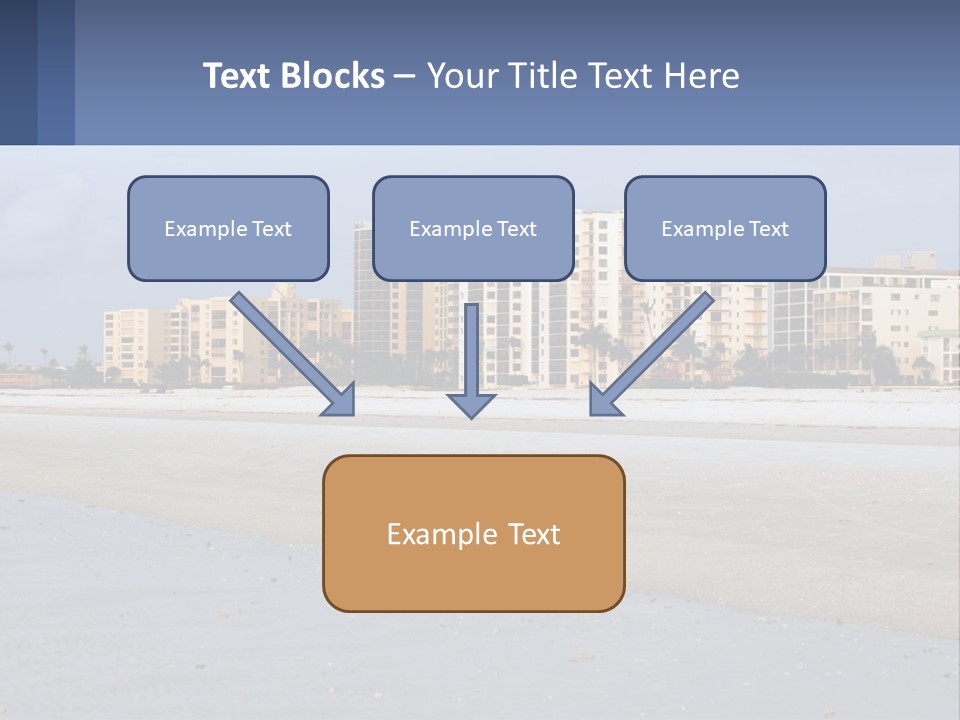 Text Blocks – Your Title Text Here

Example Text

Example Text

Example Text

Example Text